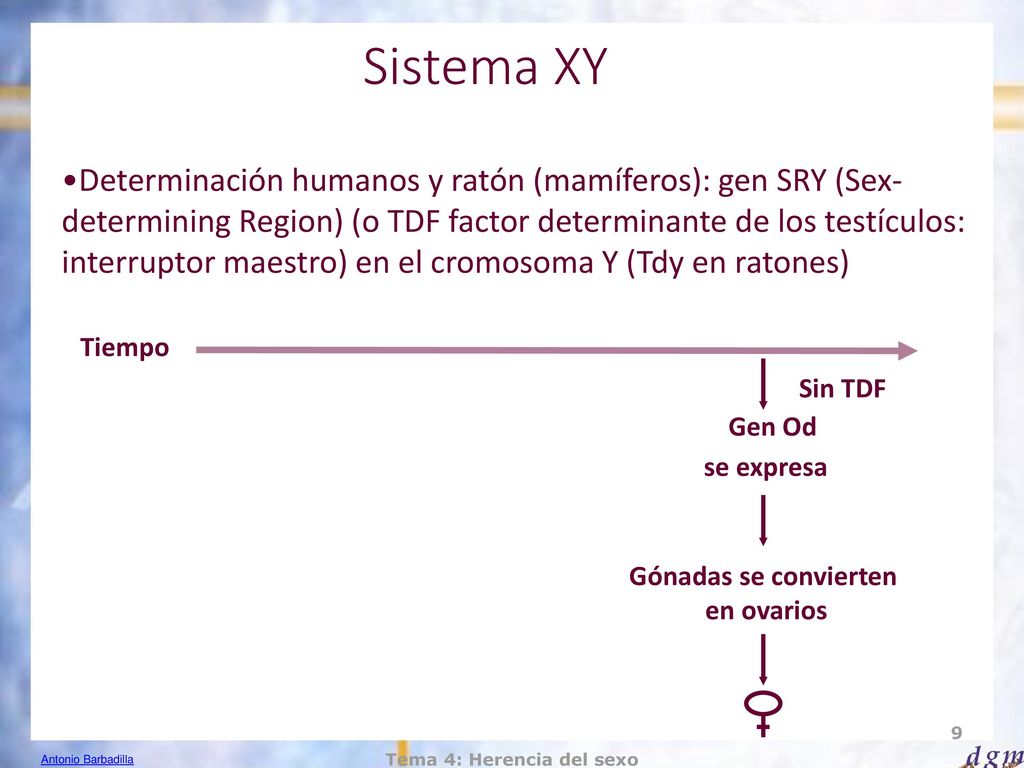 Sistema XY

•Determinación humanos y ratón (mamíferos): gen SRY (Sex-determining Region) (o TDF factor determinante de los testículos: interruptor maestro) en el cromosoma Y (Tdy en ratones)

Tiempo

Sin TDF

Gen Od

se expresa

Gónadas se convierten en ovarios

♀

9

Antonio Barbadilla

Tema 4: Herencia del sexo

dgm